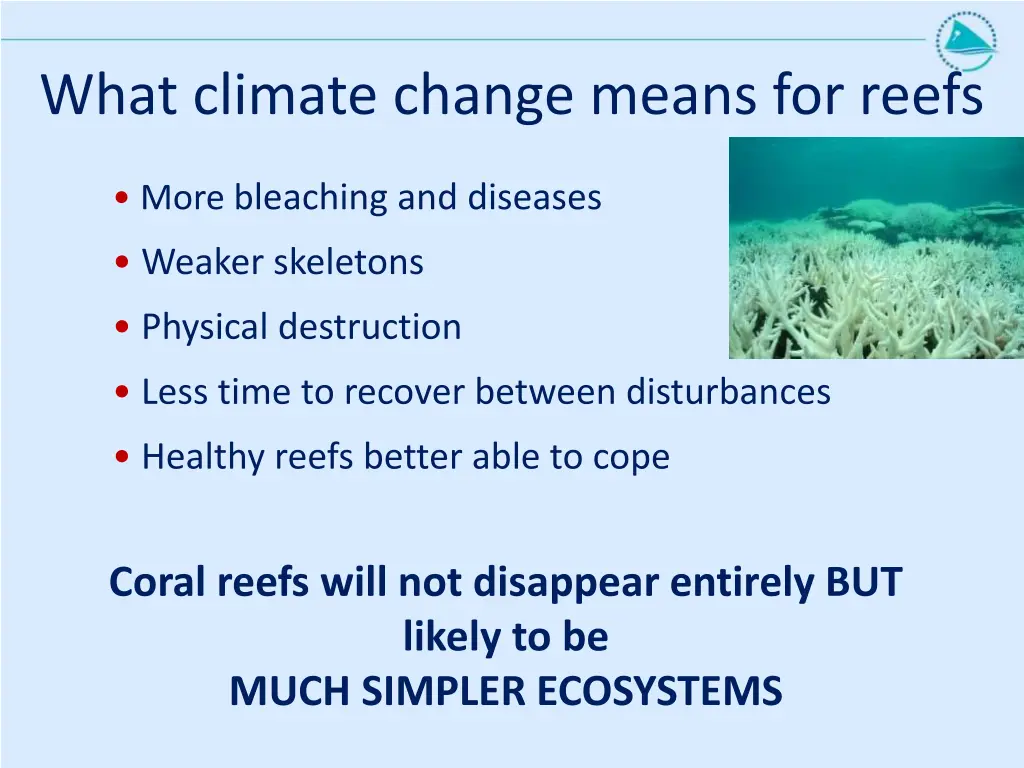 What climate change means for reefs

• More bleaching and diseases
• Weaker skeletons
• Physical destruction
• Less time to recover between disturbances
• Healthy reefs better able to cope

Coral reefs will not disappear entirely BUT likely to be
MUCH SIMPLER ECOSYSTEMS